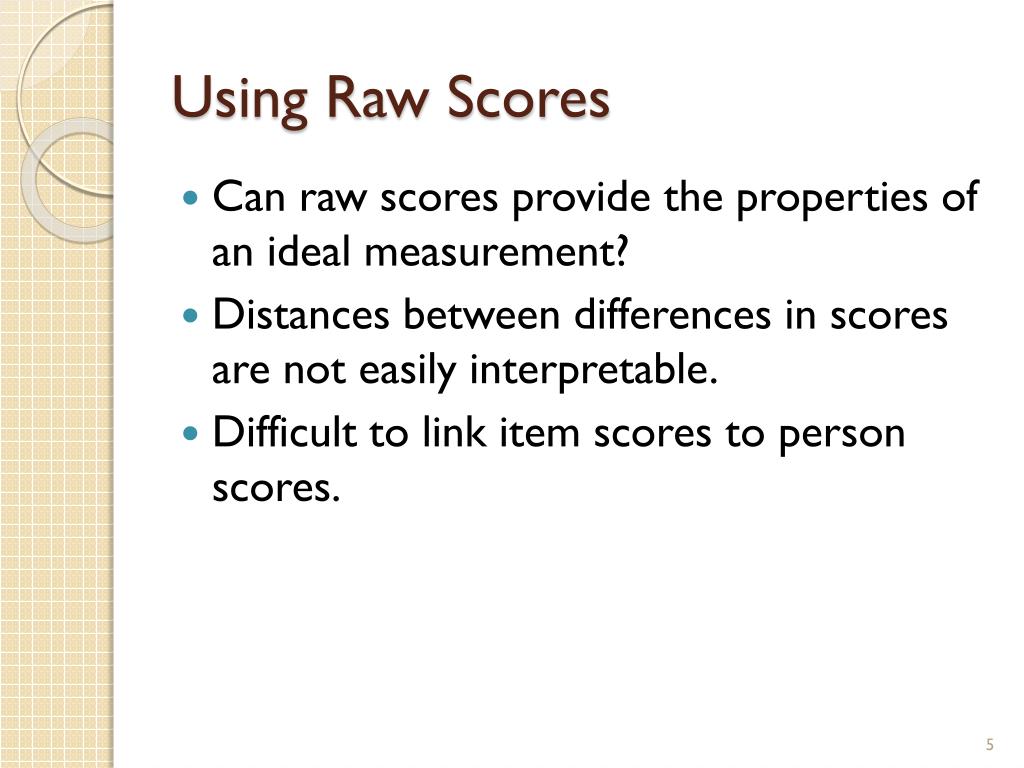 Using Raw Scores

- Can raw scores provide the properties of an ideal measurement?
- Distances between differences in scores are not easily interpretable.
- Difficult to link item scores to person scores.

5